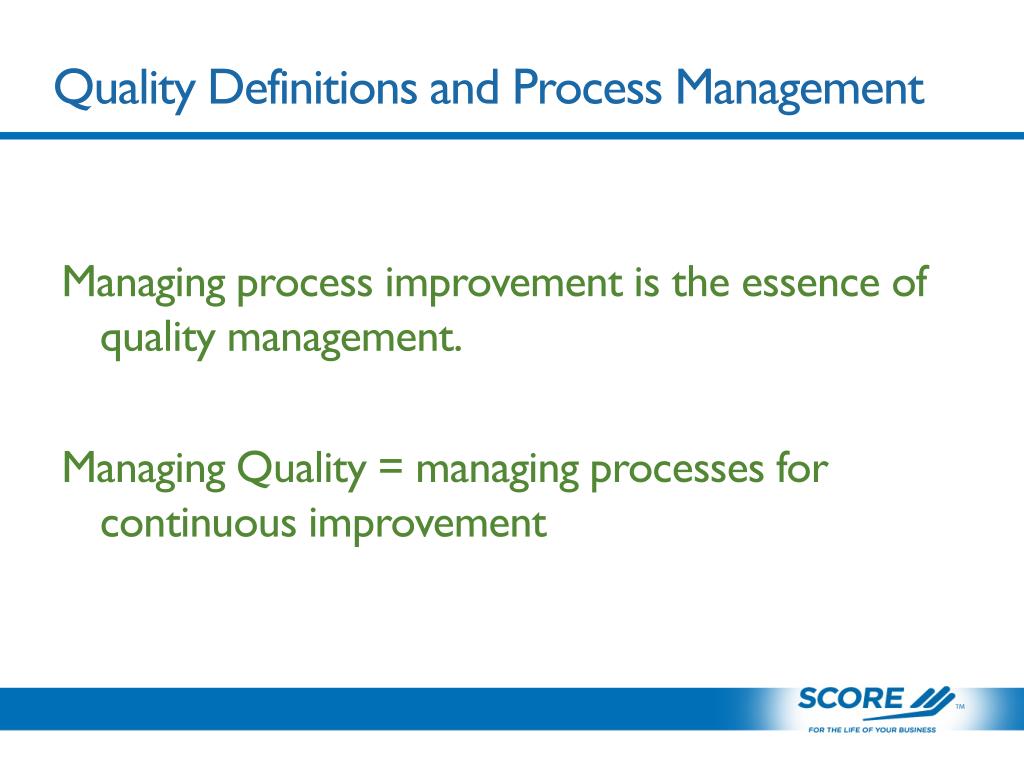 Quality Definitions and Process Management

Managing process improvement is the essence of quality management.

Managing Quality = managing processes for continuous improvement

SCORE™
FOR THE LIFE OF YOUR BUSINESS